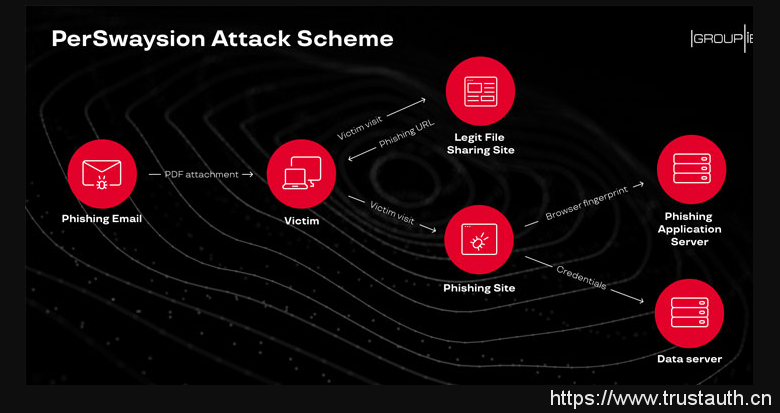 PerSwaysion Attack Scheme

GROUP IB

Phishing Email

PDF attachment

Victim

Victim visit

Phishing URL

Legit File Sharing Site

Victim visit

Phishing Site

Browser fingerprint

Phishing Application Server

Credentials

Data server

https://www.trustauth.cn